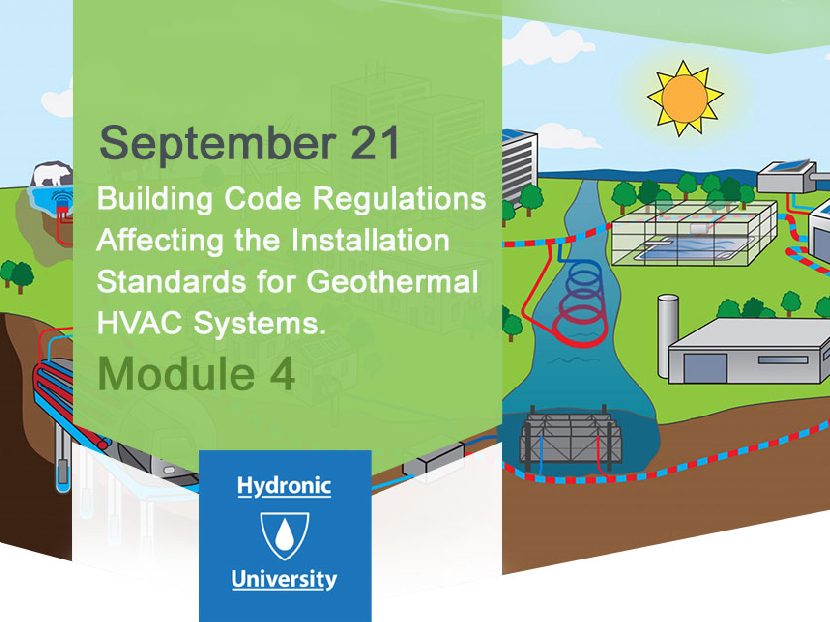 September 21

Building Code Regulations Affecting the Installation Standards for Geothermal HVAC Systems.

Module 4

Hydronic

University